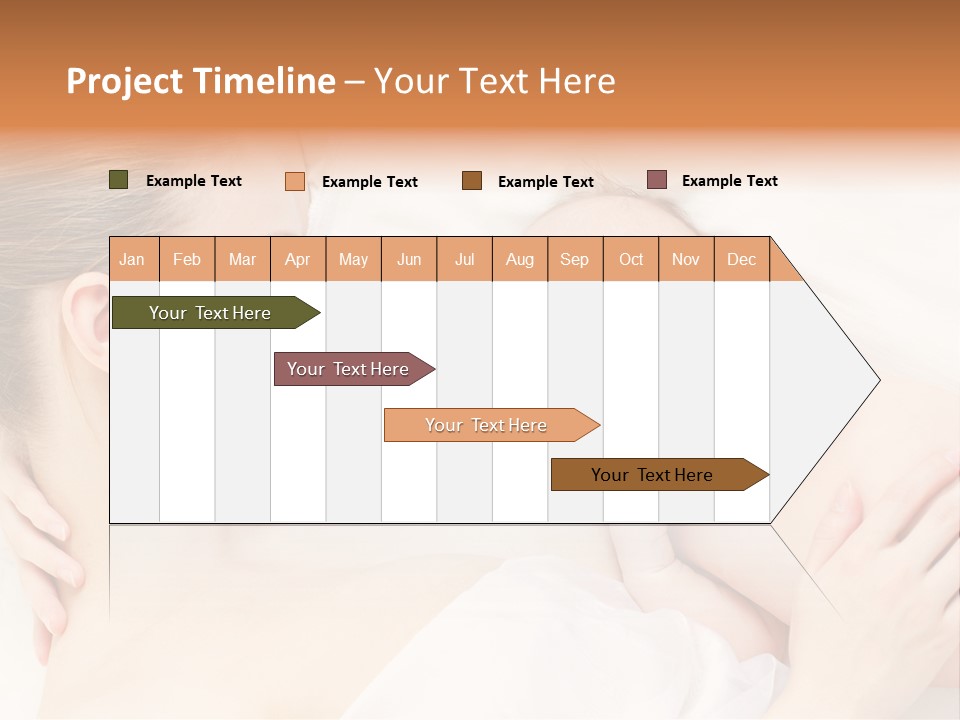 Project Timeline – Your Text Here

Example Text  Example Text  Example Text  Example Text

| Jan | Feb | Mar | Apr | May | Jun | Jul | Aug | Sep | Oct | Nov | Dec |
|---|---|---|---|---|---|---|---|---|---|---|---|

Your Text Here

Your Text Here

Your Text Here

Your Text Here